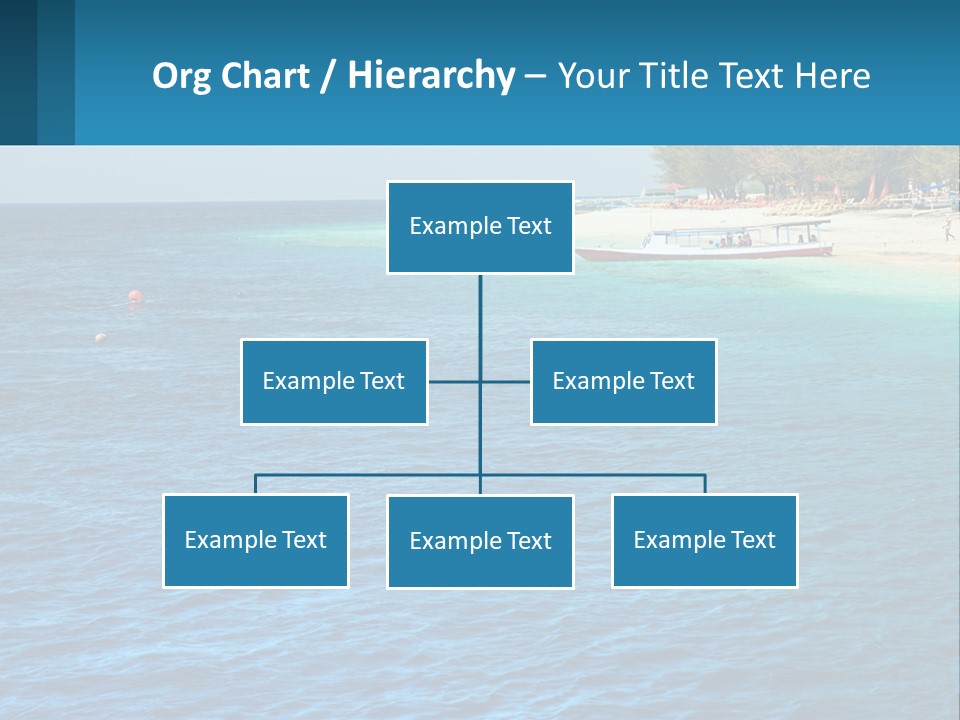 Org Chart / Hierarchy – Your Title Text Here

Example Text

Example Text

Example Text

Example Text

Example Text

Example Text